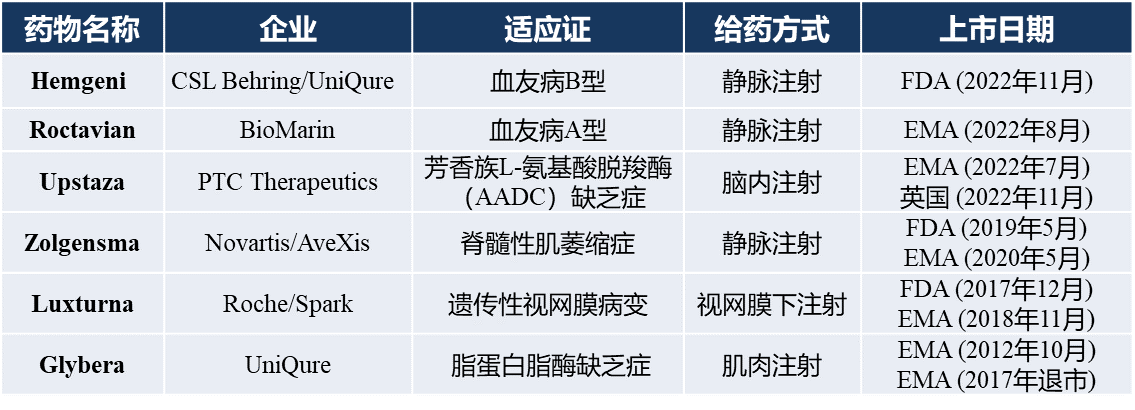 | 药物名称 | 企业 | 适应证 | 给药方式 | 上市日期 |
|---|---|---|---|---|
| Hemgeni | CSL Behring/UniQure | 血友病B型 | 静脉注射 | FDA (2022年11月) |
| Roctavian | BioMarin | 血友病A型 | 静脉注射 | EMA (2022年8月) |
| Upstaza | PTC Therapeutics | 芳香族L-氨基酸脱羧酶（AADC）缺乏症 | 脑内注射 | EMA (2022年7月) 英国 (2022年11月) |
| Zolgensma | Novartis/AveXis | 脊髓性肌萎缩症 | 静脉注射 | FDA (2019年5月) EMA (2020年5月) |
| Luxturna | Roche/Spark | 遗传性视网膜病变 | 视网膜下注射 | FDA (2017年12月) EMA (2018年11月) |
| Glybera | UniQure | 脂蛋白脂酶缺乏症 | 肌肉注射 | EMA (2012年10月) EMA (2017年退市) |